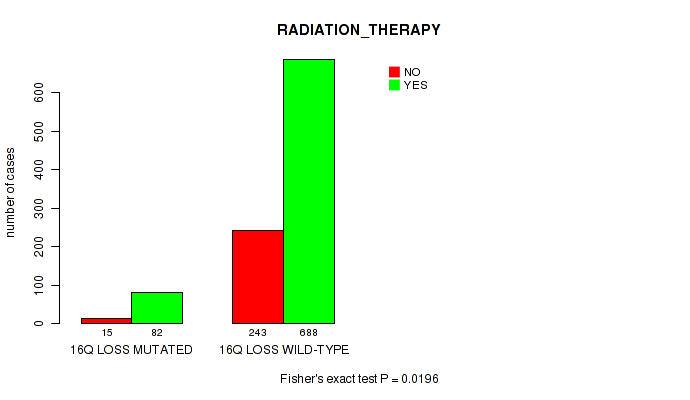 RADIATION_THERAPY

NO
YES

number of cases

0
100
200
300
400
500
600

15
82
243
688

16Q LOSS MUTATED
16Q LOSS WILD-TYPE

Fisher's exact test P = 0.0196